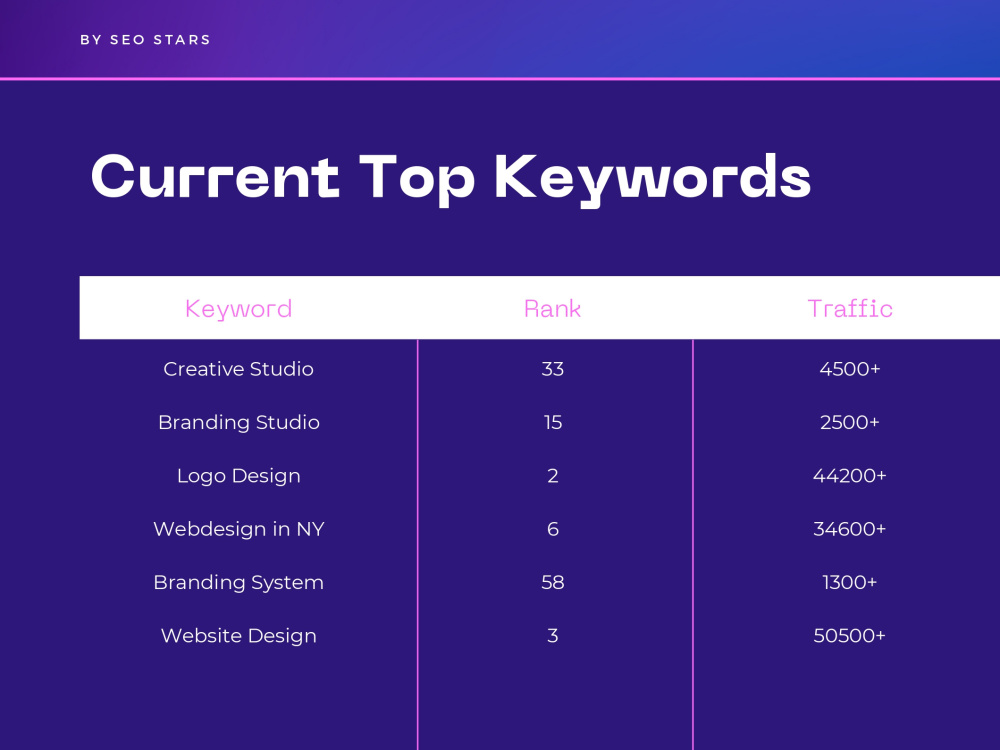 BY SEO STARS

Current Top Keywords

| Keyword | Rank | Traffic |
|---|---|---|
| Creative Studio | 33 | 4500+ |
| Branding Studio | 15 | 2500+ |
| Logo Design | 2 | 44200+ |
| Webdesign in NY | 6 | 34600+ |
| Branding System | 58 | 1300+ |
| Website Design | 3 | 50500+ |